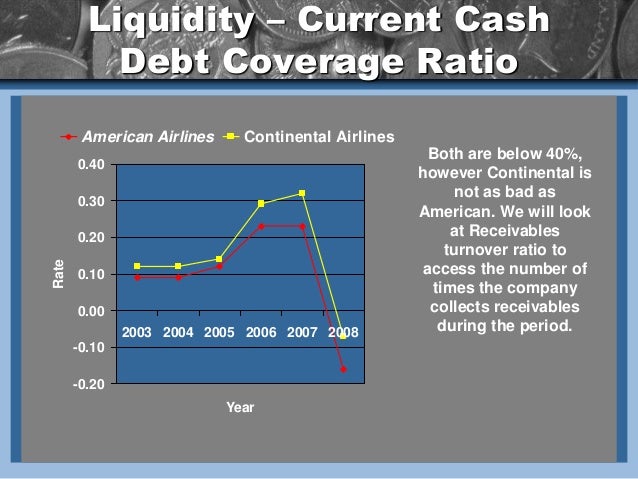 Liquidity – Current Cash Debt Coverage Ratio

American Airlines
Continental Airlines

0.40
0.30
0.20
0.10
0.00
-0.10
-0.20

Rate

2003 2004 2005 2006 2007 2008

Year

Both are below 40%, however Continental is not as bad as American. We will look at Receivables turnover ratio to access the number of times the company collects receivables during the period.